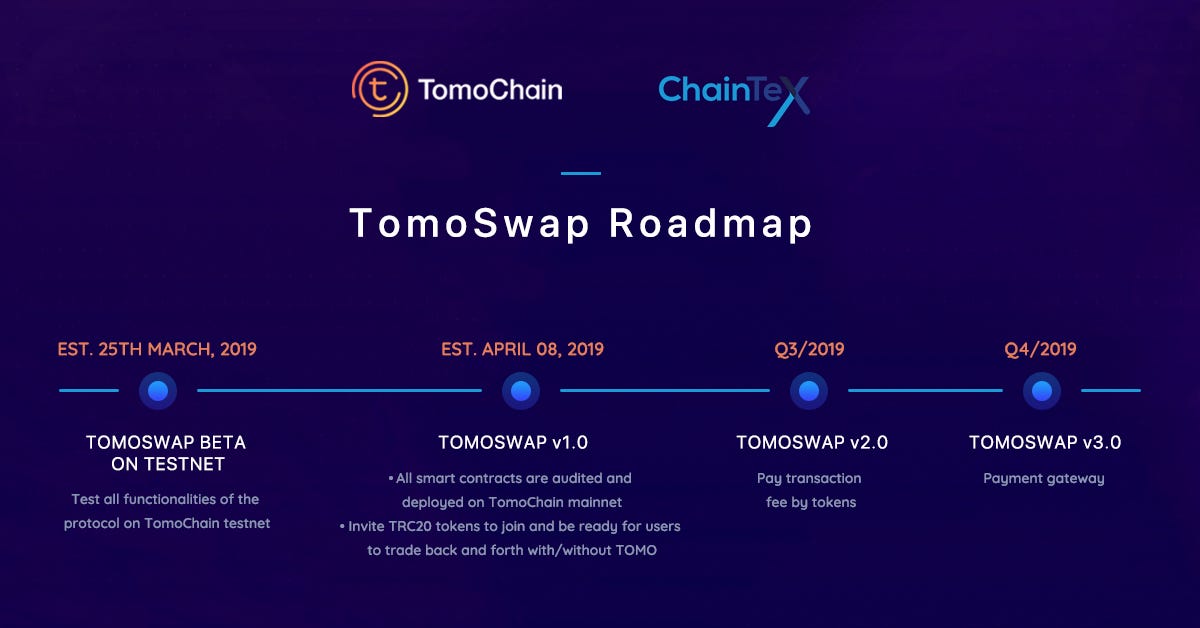 TomoChain

ChainTeX

TomoSwap Roadmap

EST. 25TH MARCH, 2019

TOMOSWAP BETA ON TESTNET

Test all functionalities of the protocol on TomoChain testnet

EST. APRIL 08, 2019

TOMOSWAP v1.0

• All smart contracts are audited and deployed on TomoChain mainnet
• Invite TRC20 tokens to join and be ready for users to trade back and forth with/without TOMO

Q3/2019

TOMOSWAP v2.0

Pay transaction fee by tokens

Q4/2019

TOMOSWAP v3.0

Payment gateway